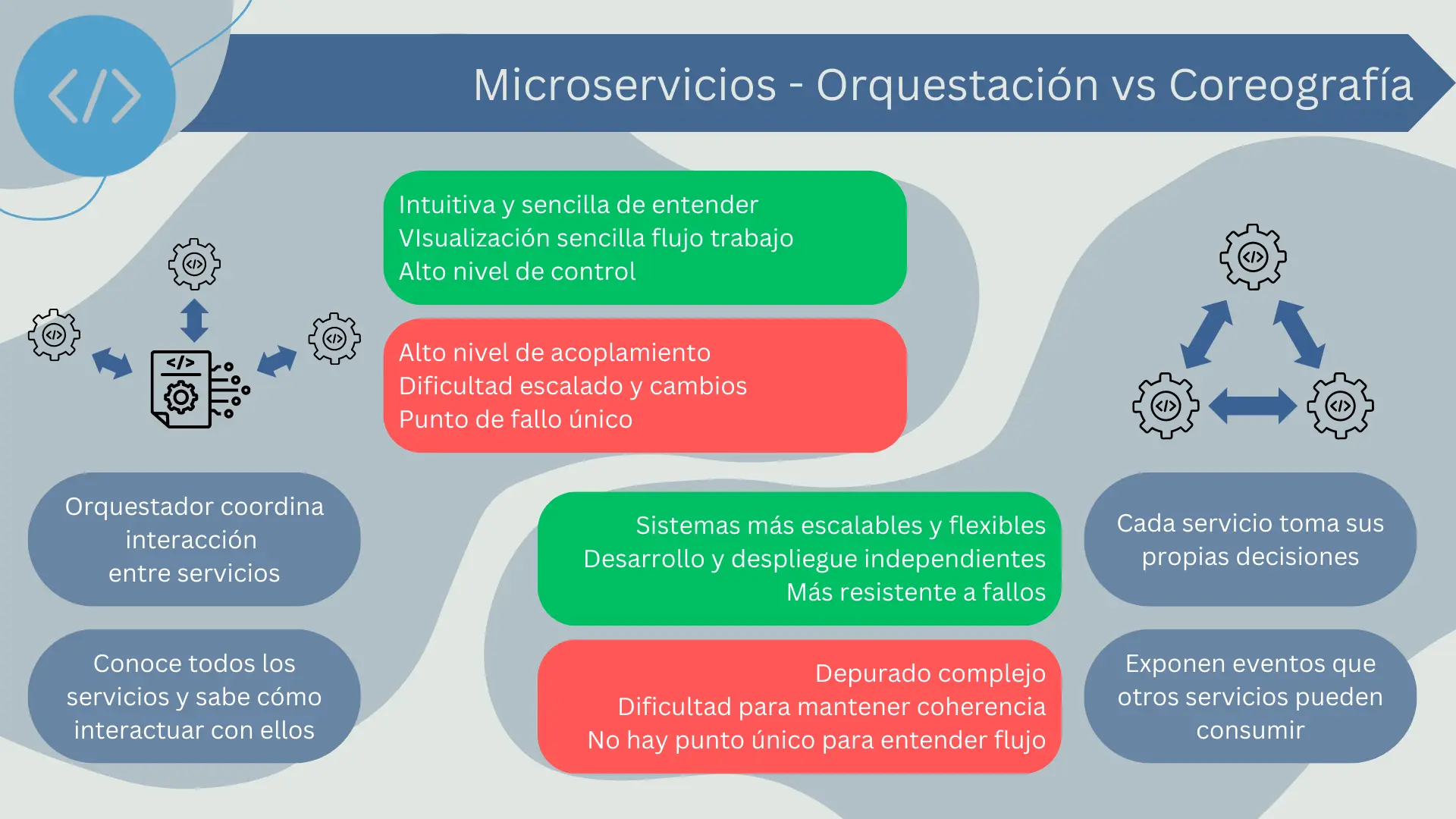 Microservicios - Orquestación vs Coreografía

Intuitiva y sencilla de entender
VIsualización sencilla flujo trabajo
Alto nivel de control

Alto nivel de acoplamiento
Dificultad escalado y cambios
Punto de fallo único

Orquestador coordina interacción entre servicios

Conoce todos los servicios y sabe cómo interactuar con ellos

Sistemas más escalables y flexibles
Desarrollo y despliegue independientes
Más resistente a fallos

Depurado complejo
Dificultad para mantener coherencia
No hay punto único para entender flujo

Cada servicio toma sus propias decisiones

Exponen eventos que otros servicios pueden consumir